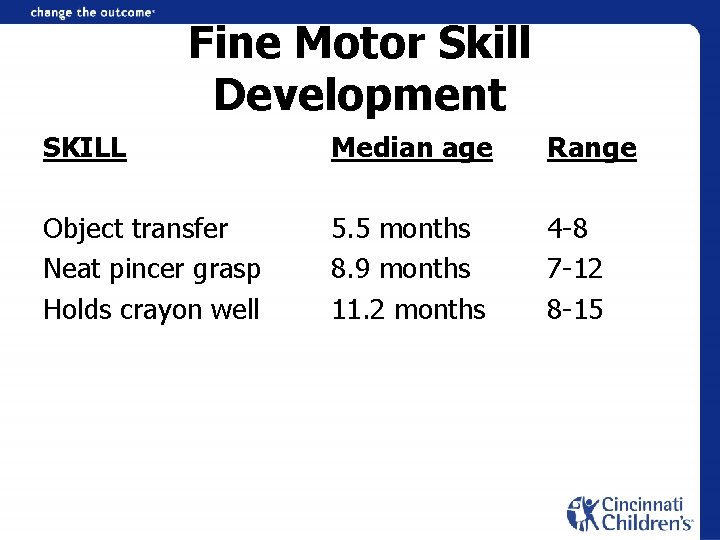 change the outcome

Fine Motor Skill Development

| SKILL | Median age | Range |
|---|---|---|
| Object transfer | 5.5 months | 4-8 |
| Neat pincer grasp | 8.9 months | 7-12 |
| Holds crayon well | 11.2 months | 8-15 |

Cincinnati Children's